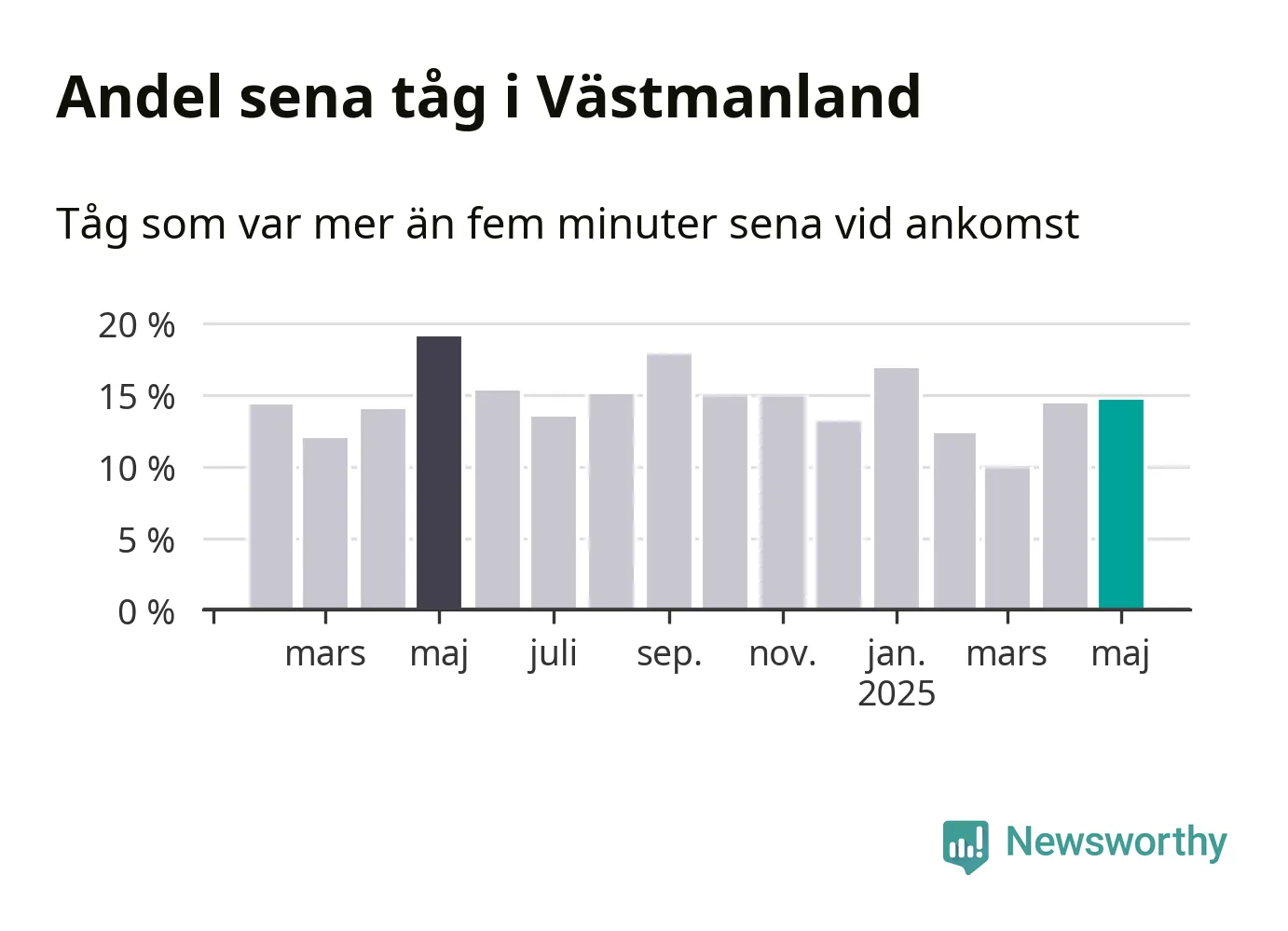 Andel sena tåg i Västmanland

Tåg som var mer än fem minuter sena vid ankomst

20 %
15 %
10 %
5 %
0 %

mars
maj
juli
sep.
nov.
jan.
2025
mars
maj

Newsworthy